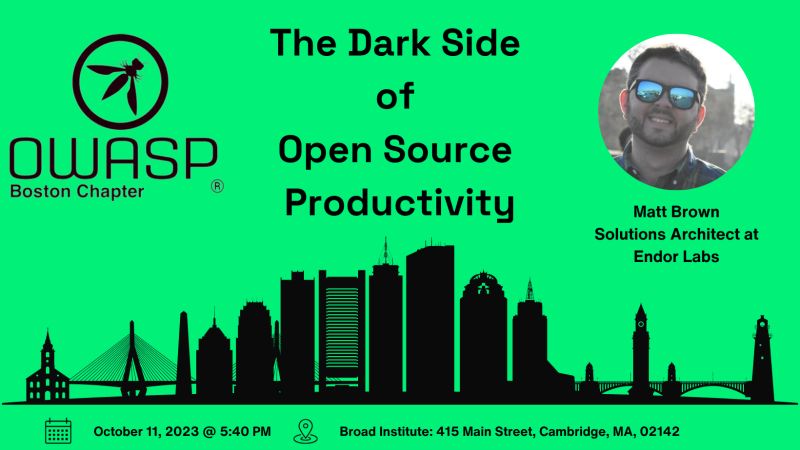 OWASP
Boston Chapter
®

The Dark Side of Open Source Productivity

Matt Brown
Solutions Architect at Endor Labs

October 11, 2023 @ 5:40 PM

Broad Institute: 415 Main Street, Cambridge, MA, 02142